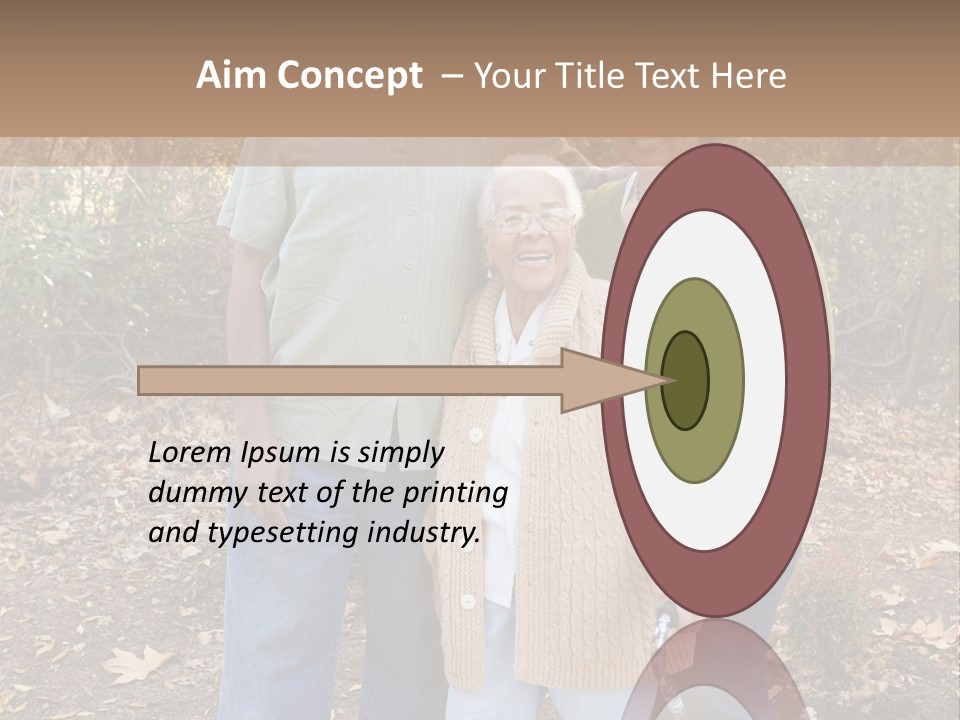 Aim Concept – Your Title Text Here

Lorem Ipsum is simply dummy text of the printing and typesetting industry.